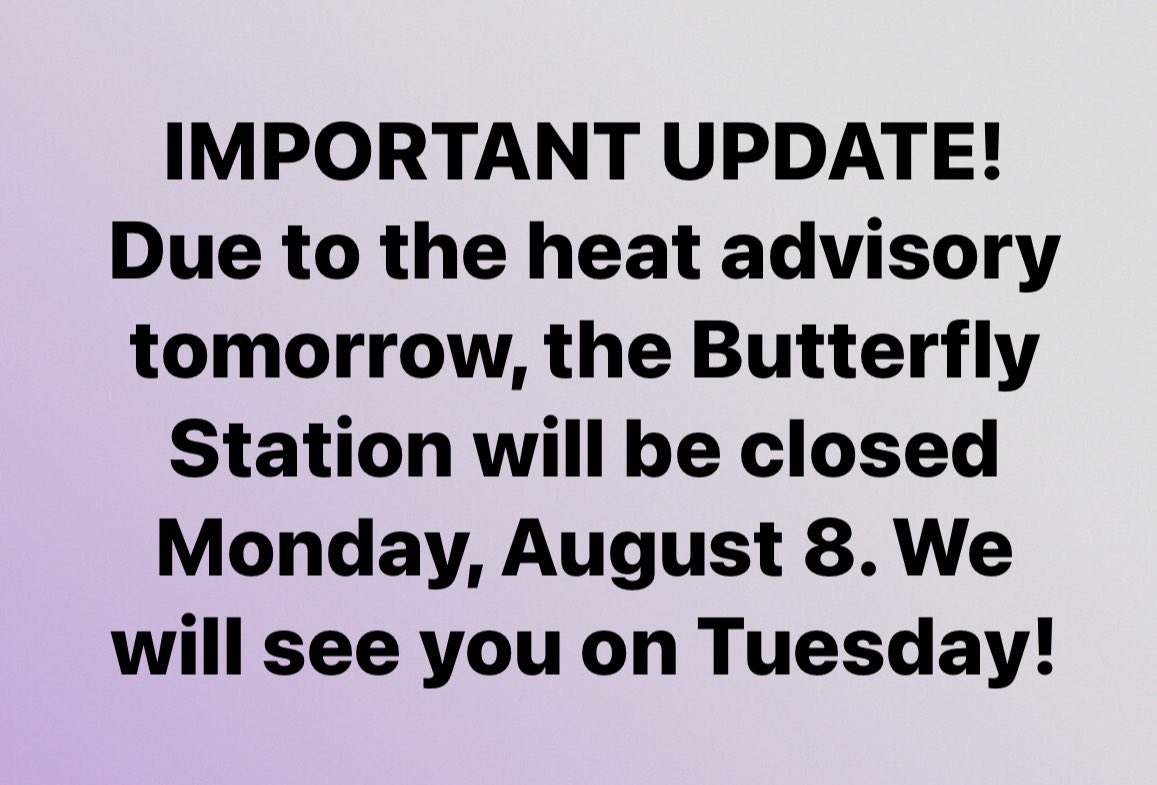 IMPORTANT UPDATE!
Due to the heat advisory tomorrow, the Butterfly Station will be closed Monday, August 8. We will see you on Tuesday!